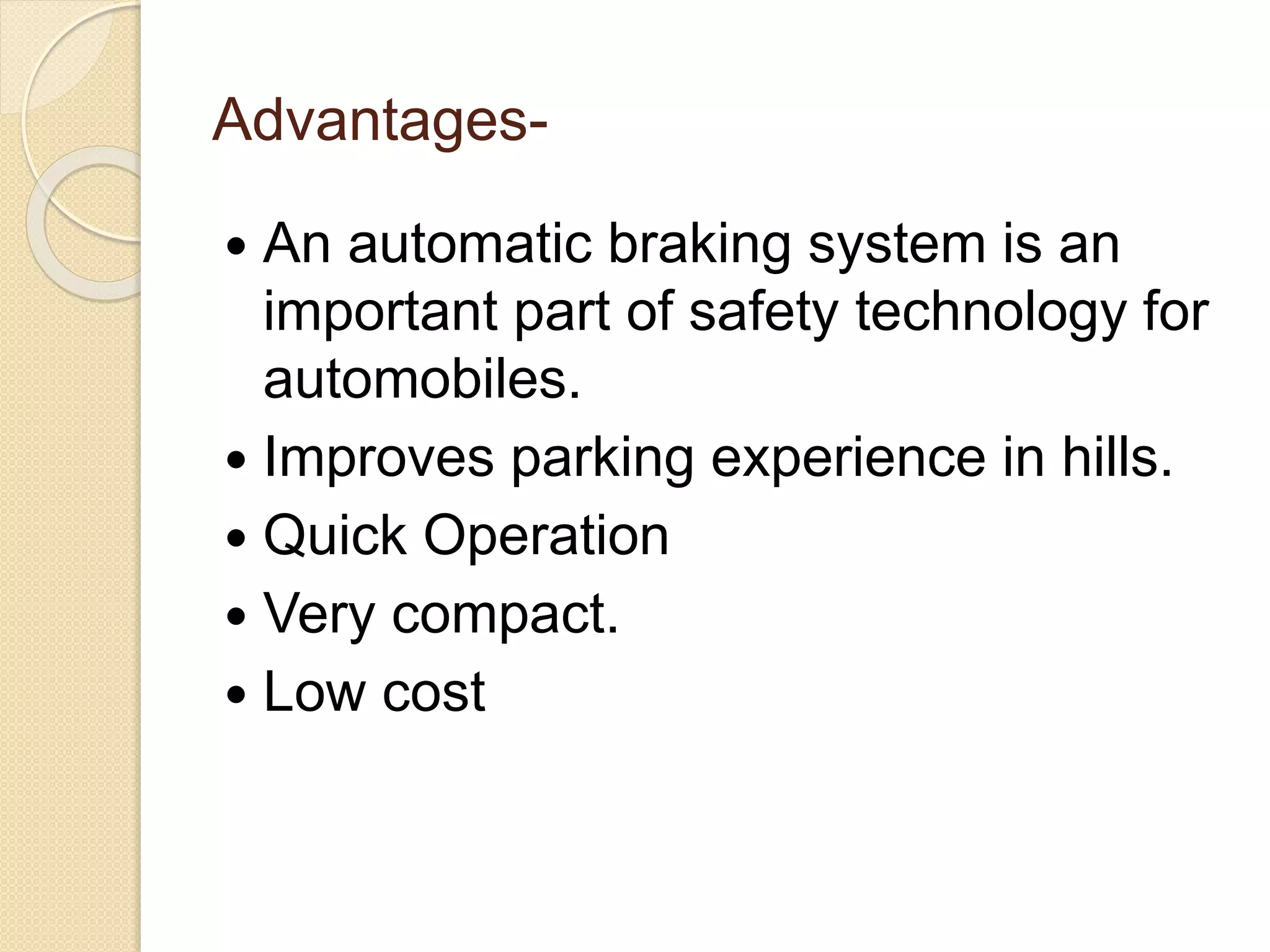 Advantages-

• An automatic braking system is an important part of safety technology for automobiles.
• Improves parking experience in hills.
• Quick Operation
• Very compact.
• Low cost